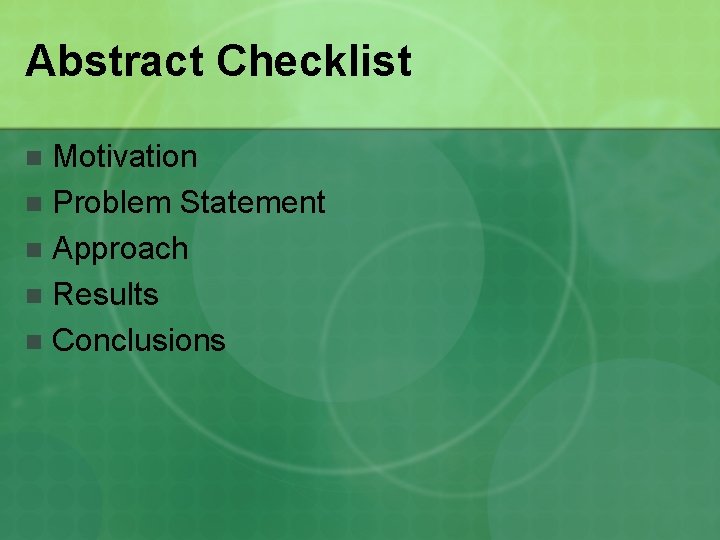 Abstract Checklist

- Motivation
- Problem Statement
- Approach
- Results
- Conclusions